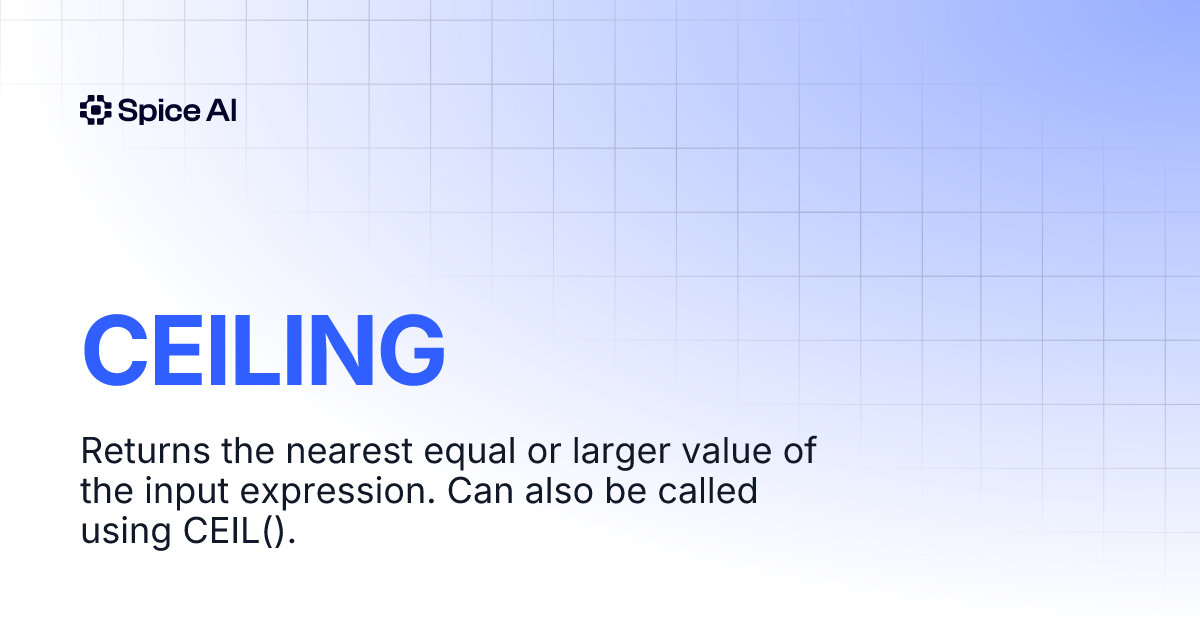 Spice AI

CEILING

Returns the nearest equal or larger value of the input expression. Can also be called using CEIL().